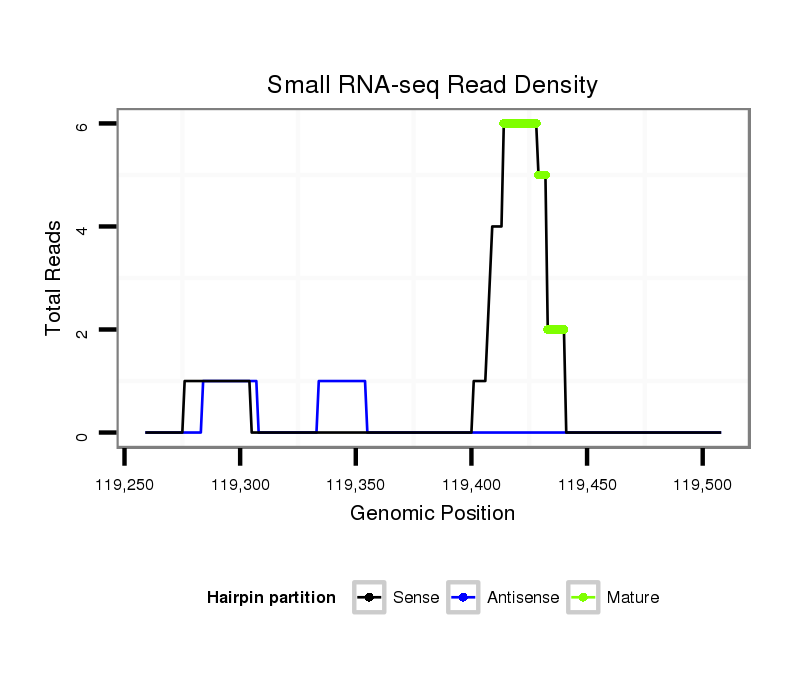 Small RNA-seq Read Density

Total Reads

6
4
2
0

119,250
119,300
119,350
119,400
119,450
119,500

Genomic Position

Hairpin partition
Sense
Antisense
Mature